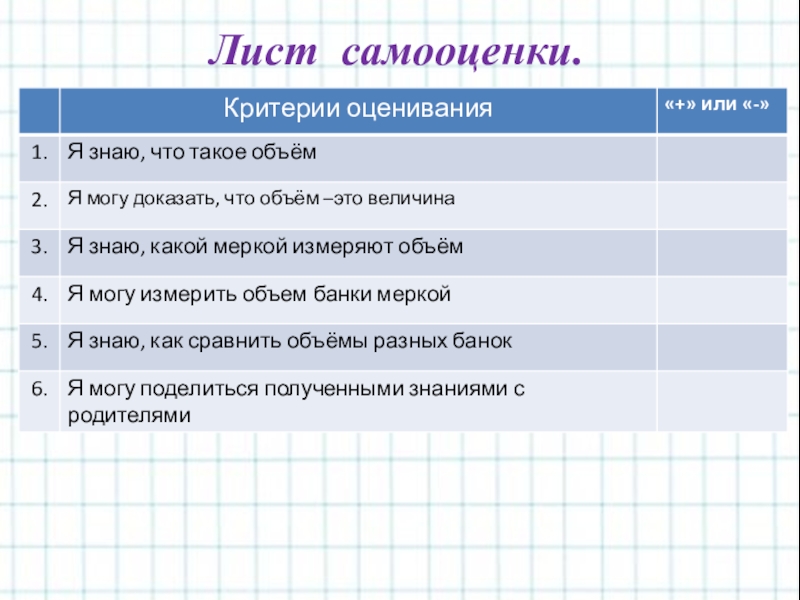 Лист самооценки.

| | Критерии оценивания | «+» или «-» |
|---|---|---|
| 1. | Я знаю, что такое объём | |
| 2. | Я могу доказать, что объём –это величина | |
| 3. | Я знаю, какой меркой измеряют объём | |
| 4. | Я могу измерить объем банки меркой | |
| 5. | Я знаю, как сравнить объёмы разных банок | |
| 6. | Я могу поделиться полученными знаниями с родителями | |